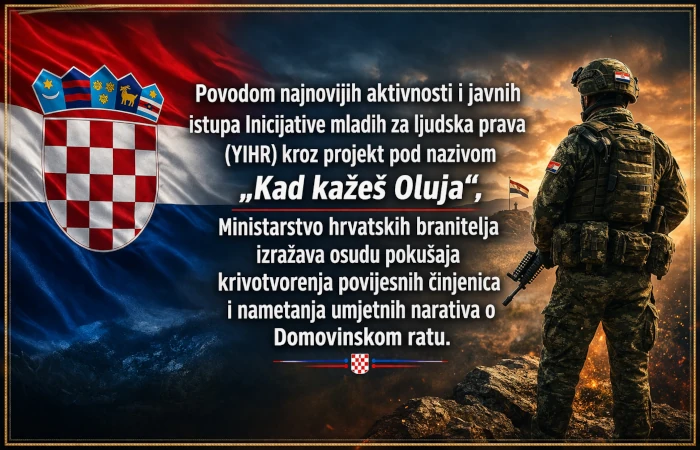 Povodom najnovijih aktivnosti i javnih istupa Inicijative mladih za ljudska prava (YIHR) kroz projekt pod nazivom

„Kad kažeš Oluja“,

Ministarstvo hrvatskih branitelja izražava osudu pokušaja krivotvorenja povijesnih činjenica i nametanja umjetnih narativa o Domovinskom ratu.